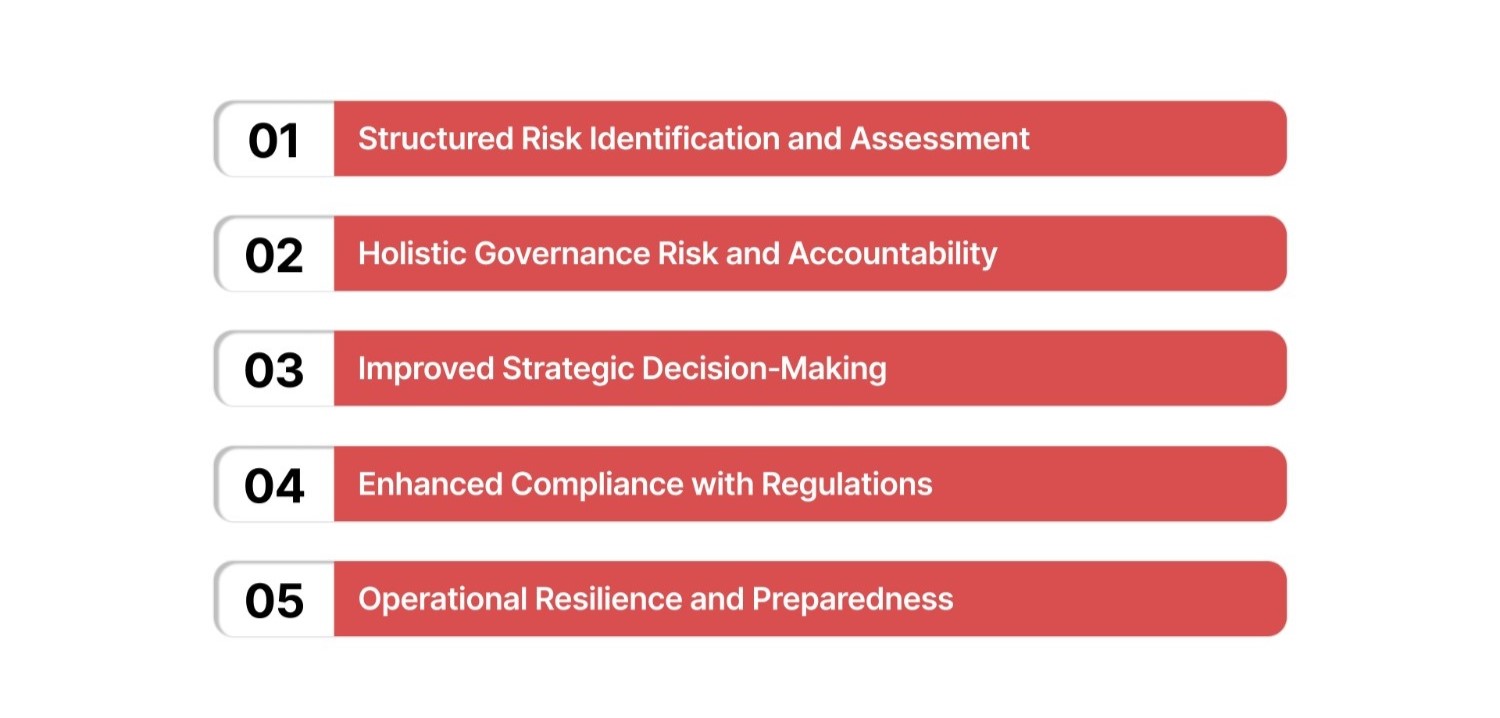 01 Structured Risk Identification and Assessment

02 Holistic Governance Risk and Accountability

03 Improved Strategic Decision-Making

04 Enhanced Compliance with Regulations

05 Operational Resilience and Preparedness